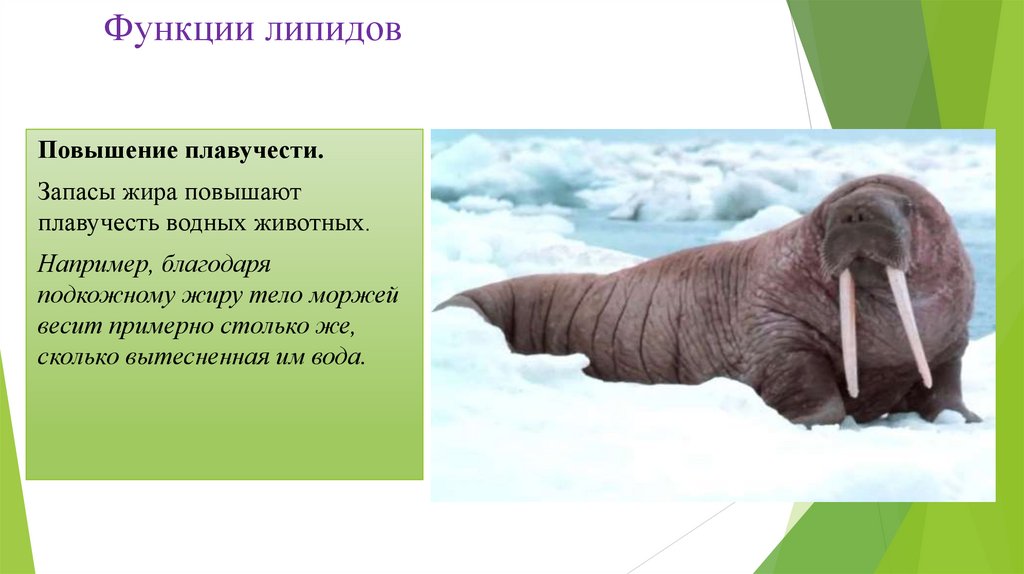 Функции липидов

Повышение плавучести.

Запасы жира повышают плавучесть водных животных.

Например, благодаря подкожному жиру тело моржей весит примерно столько же, сколько вытесненная им вода.